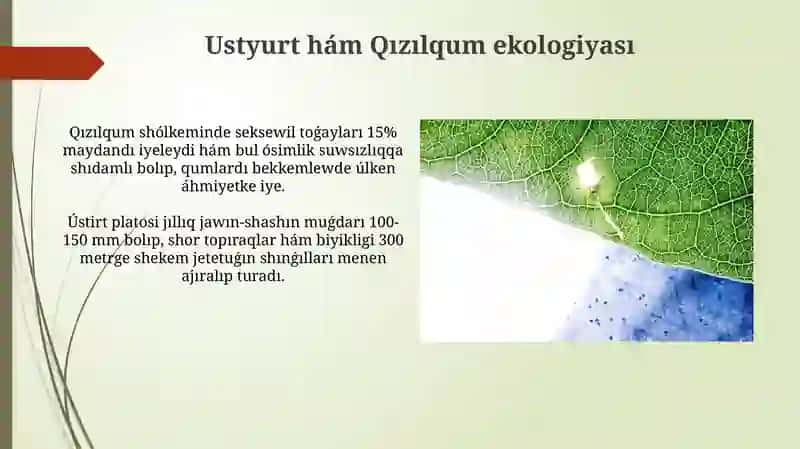 Ustyurt hám Qızılqum ekologiyası

Qızılqum shólkeminde seksewil toǵayları 15% maydandı iyeleydi hám bul ósimlik suwsızlıqqa shıdamlı bolıp, qumlardı bekkemlewde úlken áhmiyetke iye.

Ústirt platosi jıllıq jawın-shashın muǵdarı 100-150 mm bolıp, shor topıraqlar hám biyikligi 300 metrge shekem jetetuǵın shıńǵılları menen ajıralıp turadı.